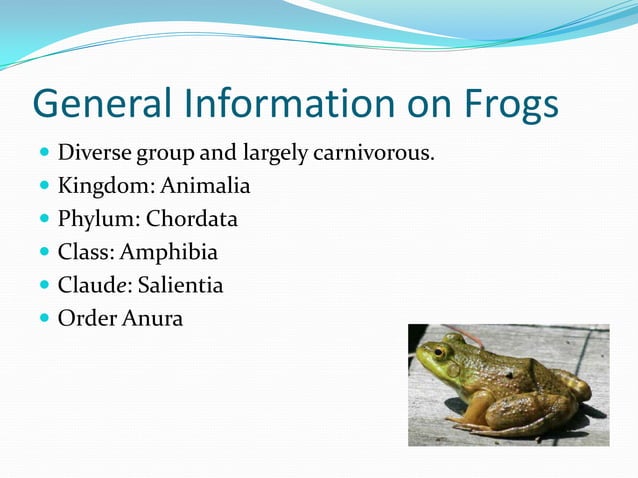 General Information on Frogs

Diverse group and largely carnivorous.
Kingdom: Animalia
Phylum: Chordata
Class: Amphibia
Claude: Salientia
Order Anura